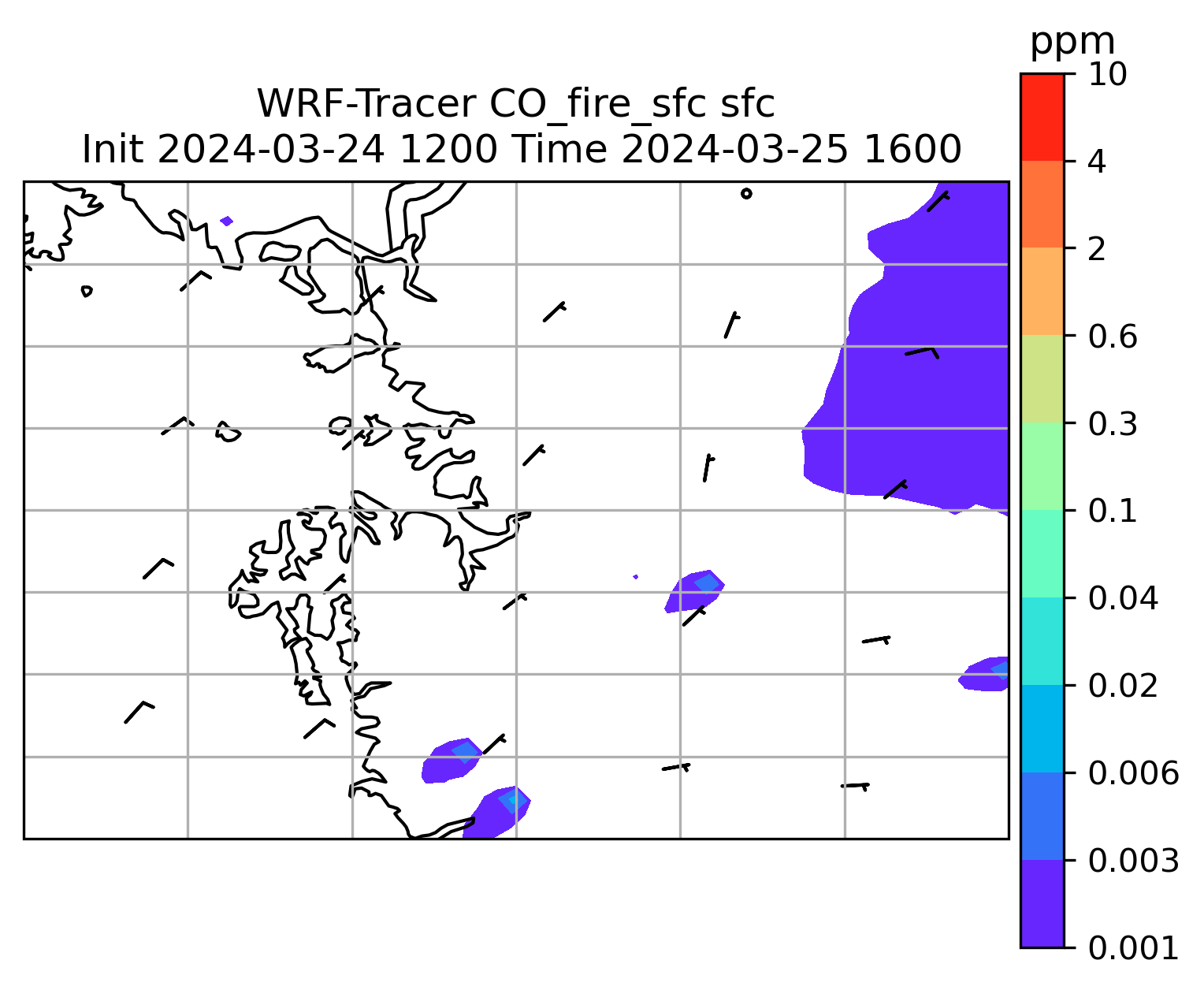 WRF-Tracer CO_fire_sfc sfc
Init 2024-03-24 1200 Time 2024-03-25 1600

ppm
10
4
2
0.6
0.3
0.1
0.04
0.02
0.006
0.003
0.001